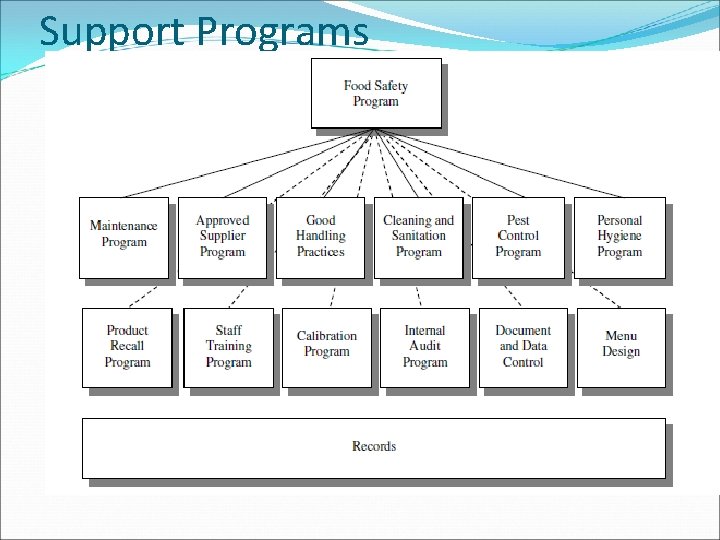 Support Programs

Food Safety Program

Maintenance Program

Approved Supplier Program

Good Handling Practices

Cleaning and Sanitation Program

Pest Control Program

Personal Hygiene Program

Product Recall Program

Staff Training Program

Calibration Program

Internal Audit Program

Document and Data Control

Menu Design

Records